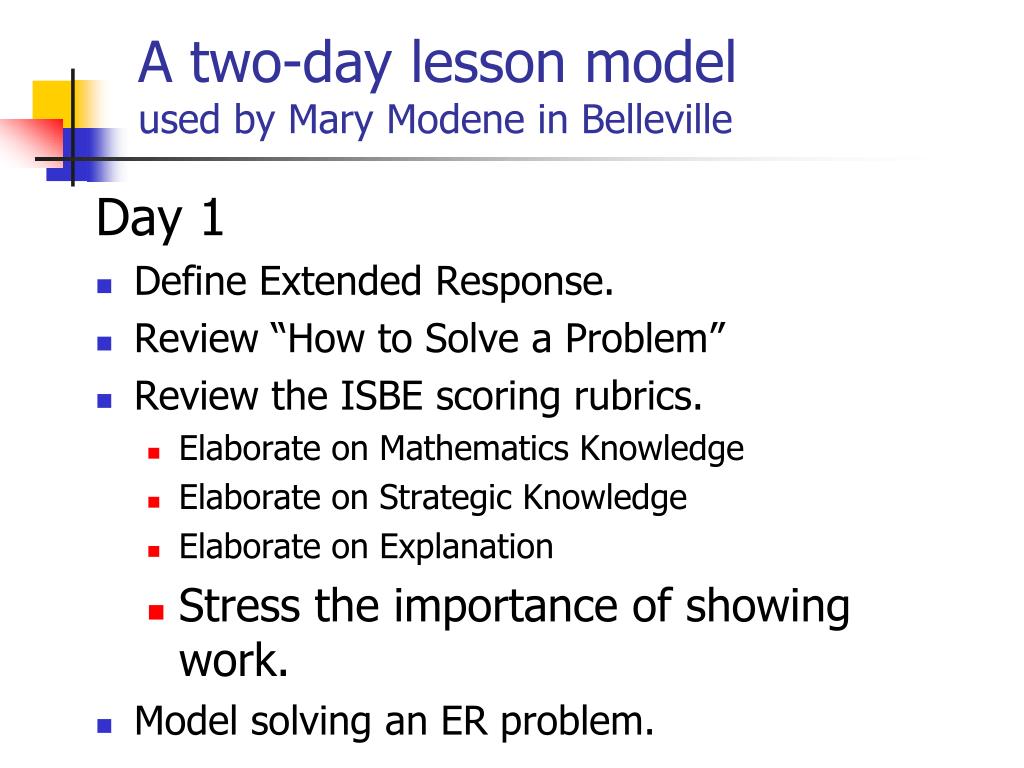 A two-day lesson model
used by Mary Modene in Belleville

Day 1

- Define Extended Response.
- Review “How to Solve a Problem”
- Review the ISBE scoring rubrics.
  - Elaborate on Mathematics Knowledge
  - Elaborate on Strategic Knowledge
  - Elaborate on Explanation
  - Stress the importance of showing work.
- Model solving an ER problem.